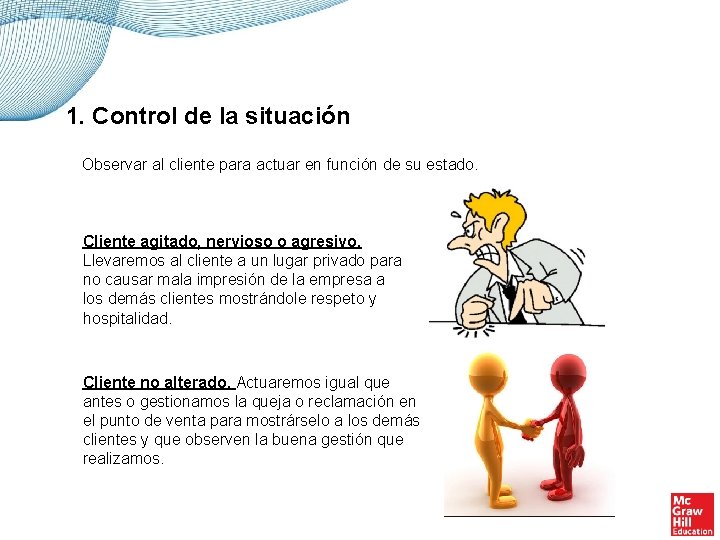 1. Control de la situación

Observar al cliente para actuar en función de su estado.

Cliente agitado, nervioso o agresivo. Llevaremos al cliente a un lugar privado para no causar mala impresión de la empresa a los demás clientes mostrándole respeto y hospitalidad.

Cliente no alterado. Actuaremos igual que antes o gestionamos la queja o reclamación en el punto de venta para mostrárselo a los demás clientes y que observen la buena gestión que realizamos.

Mc Graw Hill Education